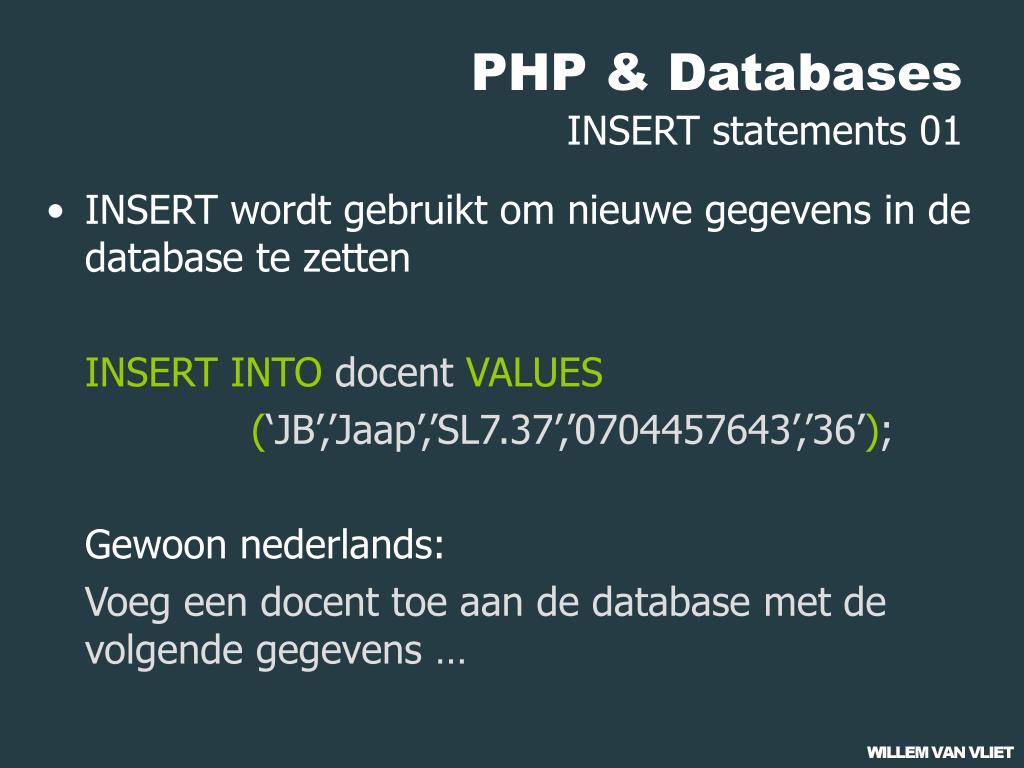 PHP & Databases
INSERT statements 01

• INSERT wordt gebruikt om nieuwe gegevens in de database te zetten

INSERT INTO docent VALUES
(‘JB’,’Jaap’,’SL7.37’,’0704457643’,’36’);

Gewoon nederlands:
Voeg een docent toe aan de database met de volgende gegevens …

WILLEM VAN VLIET